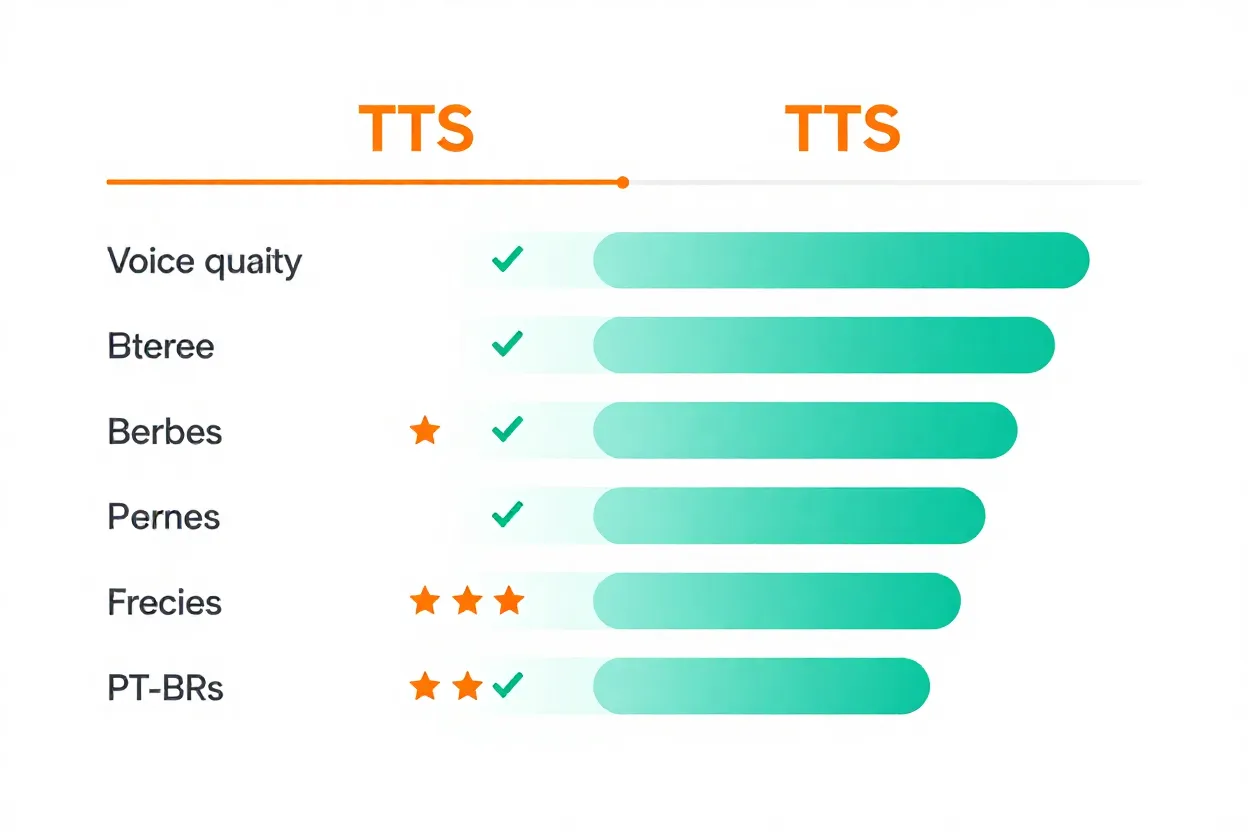 TTS

TTS

Voice quaity

Bteree

Berbes

Pernes

Frecies

PT-BRs